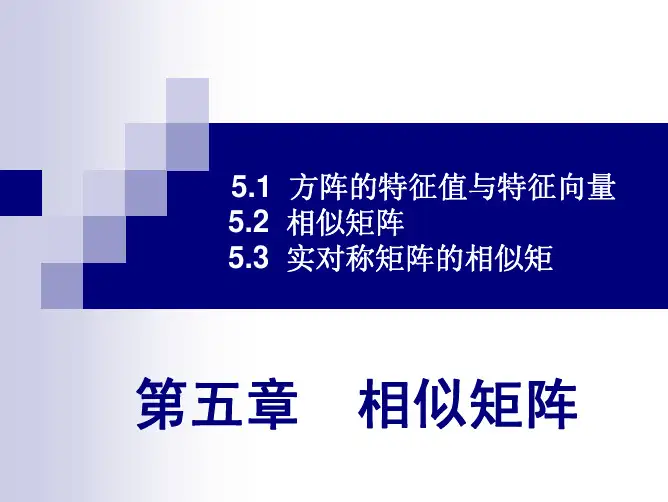 5.1 方阵的特征值与特征向量
5.2 相似矩阵
5.3 实对称矩阵的相似矩

第五章　相似矩阵